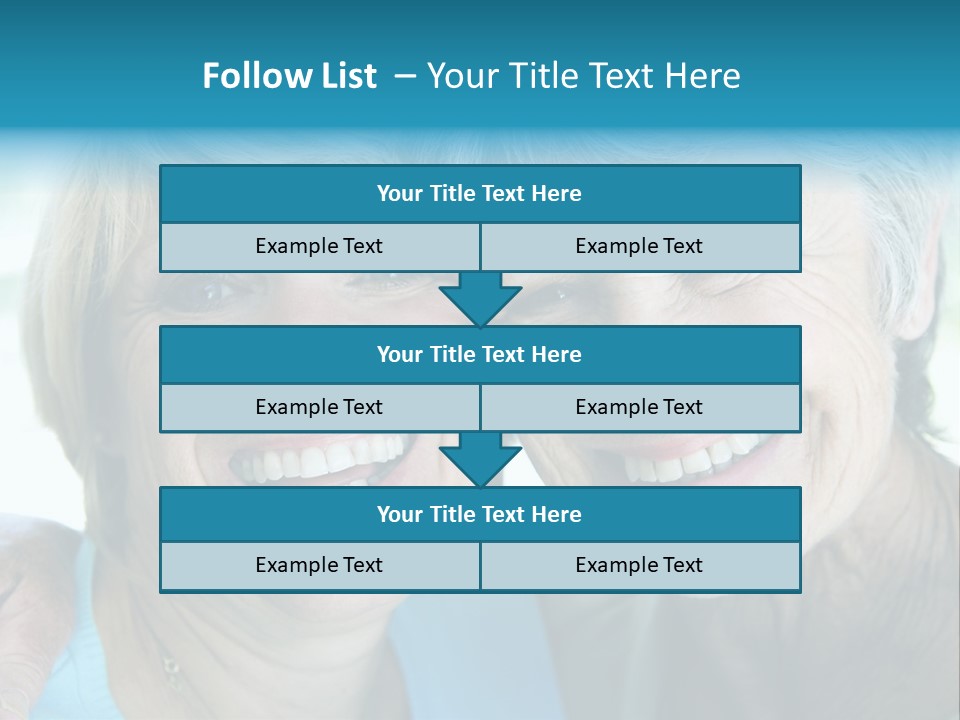 Follow List – Your Title Text Here

Your Title Text Here

Example Text

Example Text

Your Title Text Here

Example Text

Example Text

Your Title Text Here

Example Text

Example Text